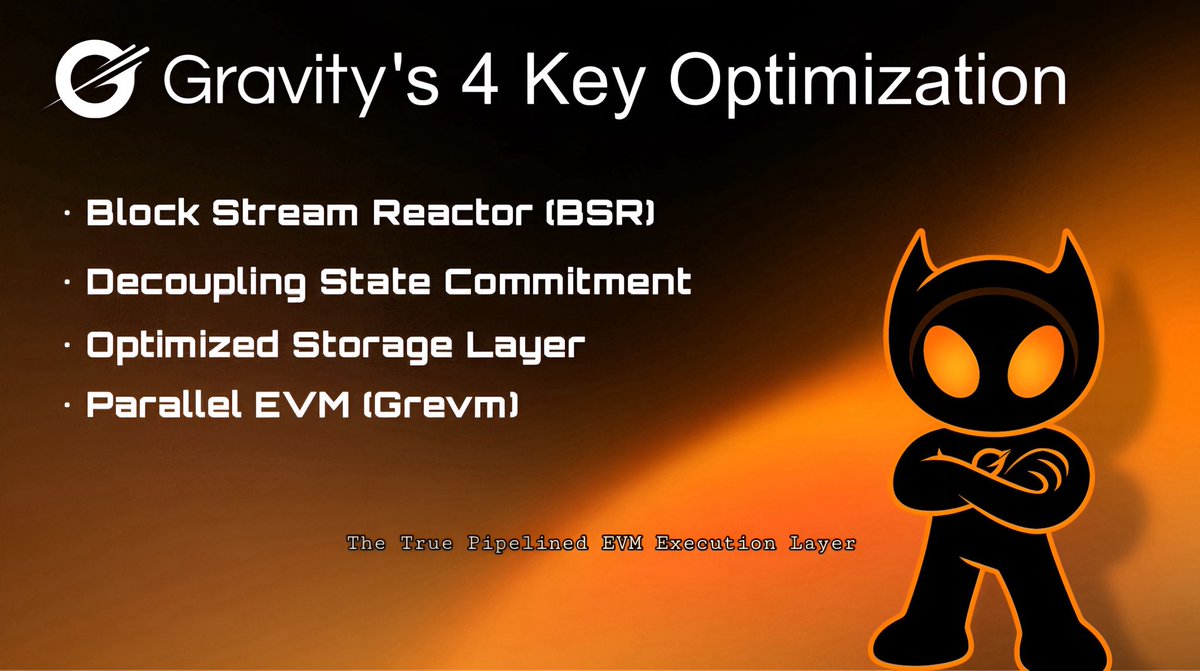 Gravity's 4 Key Optimization

· Block Stream Reactor (BSR)
· Decoupling State Commitment
· Optimized Storage Layer
· Parallel EVM (Grevm)

The True Pipelined EVM Execution Layer